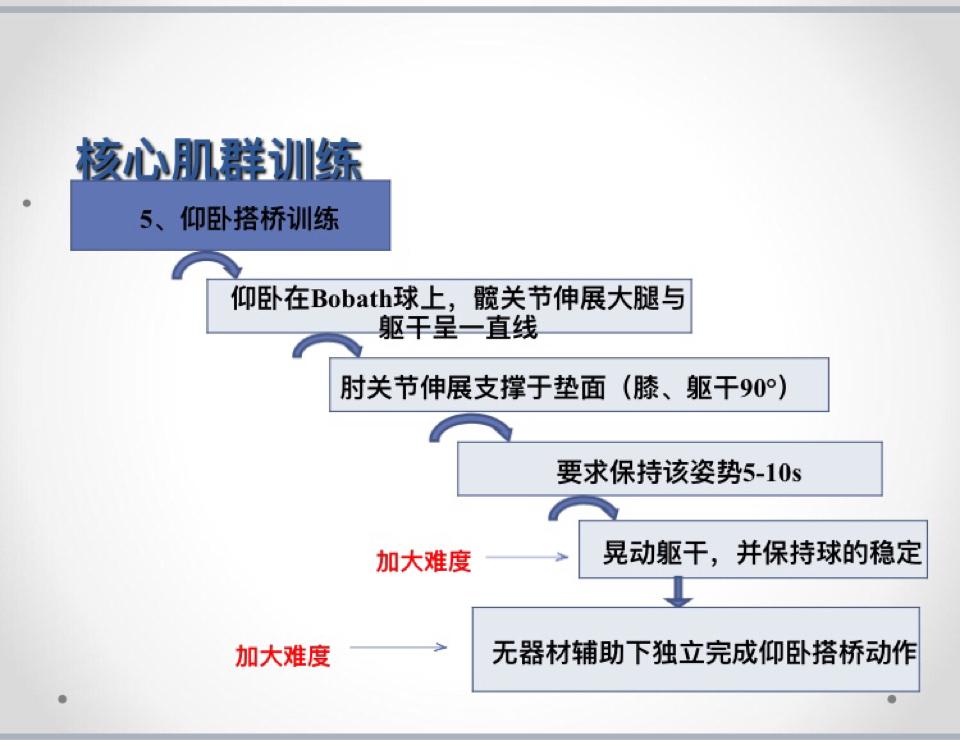 核心肌群训练

5、仰卧搭桥训练

仰卧在Bobath球上，髋关节伸展大腿与躯干呈一直线

肘关节伸展支撑于垫面（膝、躯干90°）

要求保持该姿势5-10s

加大难度

晃动躯干，并保持球的稳定

加大难度

无器材辅助下独立完成仰卧搭桥动作